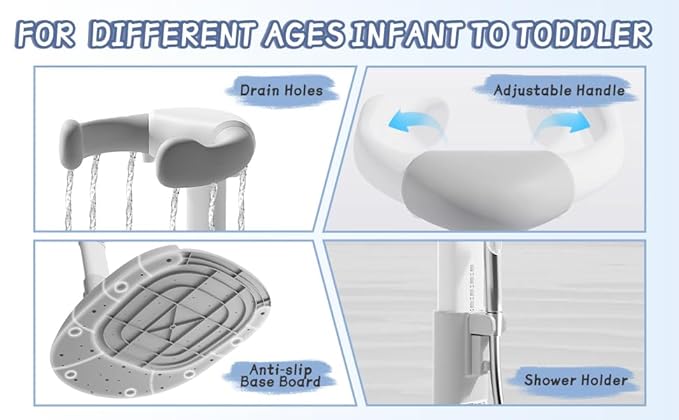 FOR DIFFERENT AGES INFANT TO TODDLER

Drain Holes

Adjustable Handle

Anti-slip Base Board

Shower Holder